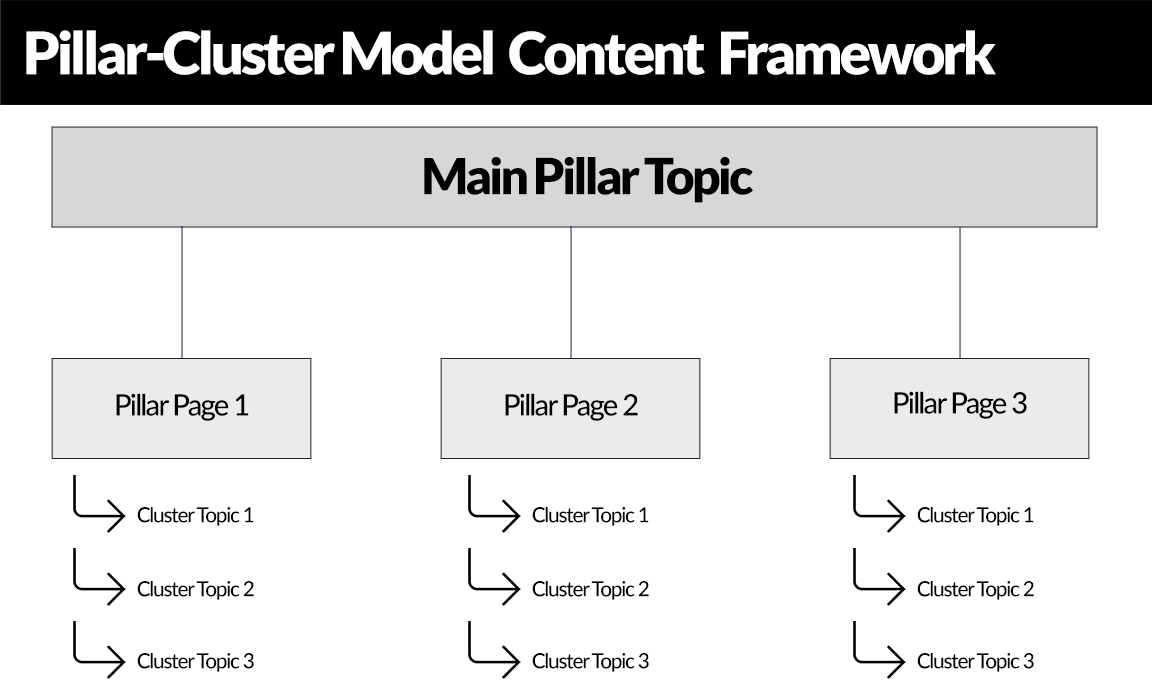 Pillar-Cluster Model Content Framework

Main Pillar Topic

Pillar Page 1

Cluster Topic 1

Cluster Topic 2

Cluster Topic 3

Pillar Page 2

Cluster Topic 1

Cluster Topic 2

Cluster Topic 3

Pillar Page 3

Cluster Topic 1

Cluster Topic 2

Cluster Topic 3